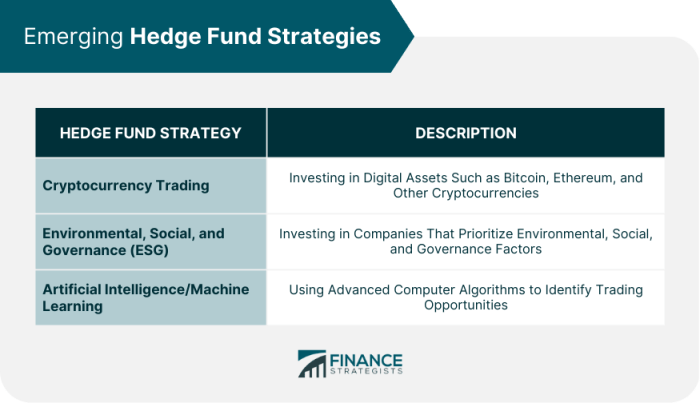 Emerging Hedge Fund Strategies

| HEDGE FUND STRATEGY | DESCRIPTION |
|---|---|
| Cryptocurrency Trading | Investing in Digital Assets Such as Bitcoin, Ethereum, and Other Cryptocurrencies |
| Environmental, Social, and Governance (ESG) | Investing in Companies That Prioritize Environmental, Social, and Governance Factors |
| Artificial Intelligence/Machine Learning | Using Advanced Computer Algorithms to Identify Trading Opportunities |

FINANCE STRATEGISTS